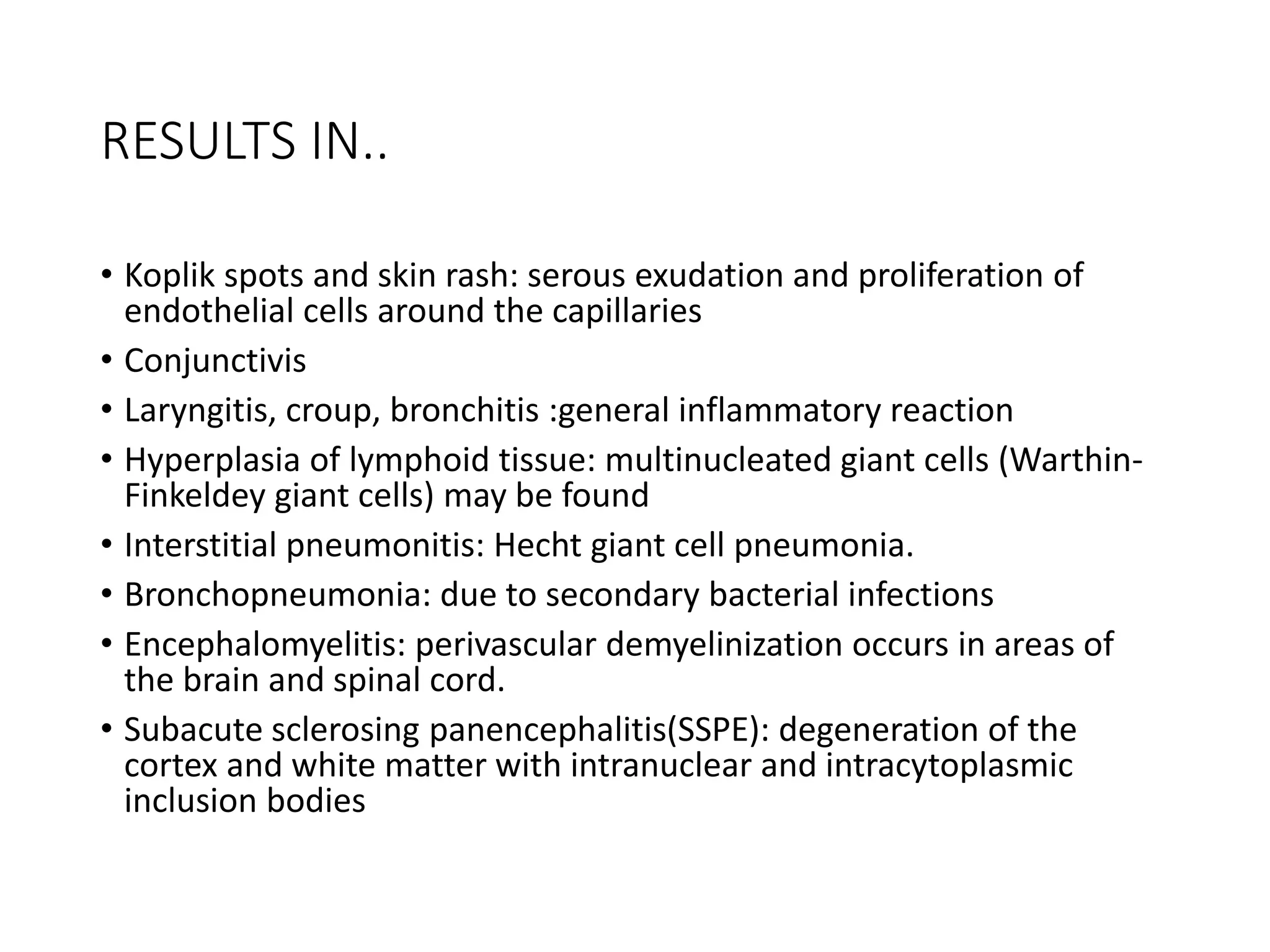 RESULTS IN..

• Koplik spots and skin rash: serous exudation and proliferation of endothelial cells around the capillaries
• Conjunctivis
• Laryngitis, croup, bronchitis :general inflammatory reaction
• Hyperplasia of lymphoid tissue: multinucleated giant cells (Warthin-Finkeldey giant cells) may be found
• Interstitial pneumonitis: Hecht giant cell pneumonia.
• Bronchopneumonia: due to secondary bacterial infections
• Encephalomyelitis: perivascular demyelinization occurs in areas of the brain and spinal cord.
• Subacute sclerosing panencephalitis(SSPE): degeneration of the cortex and white matter with intranuclear and intracytoplasmic inclusion bodies